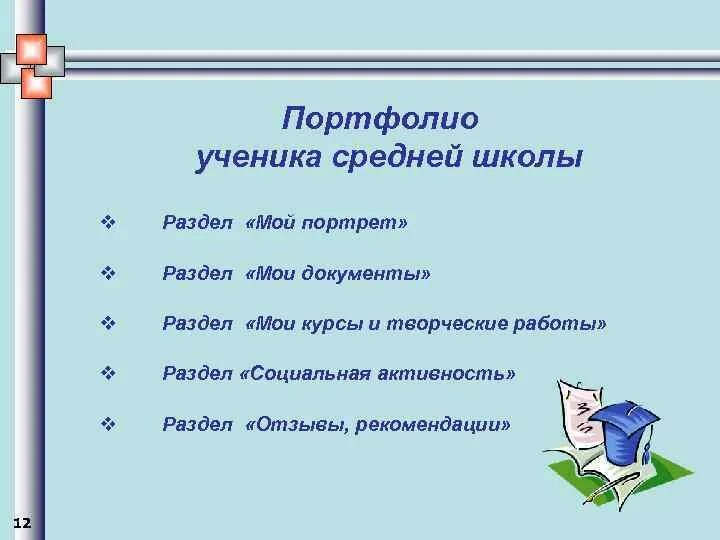 Портфолио
ученика средней школы

❖ Раздел «Мой портрет»

❖ Раздел «Мои документы»

❖ Раздел «Мои курсы и творческие работы»

❖ Раздел «Социальная активность»

❖ Раздел «Отзывы, рекомендации»

12